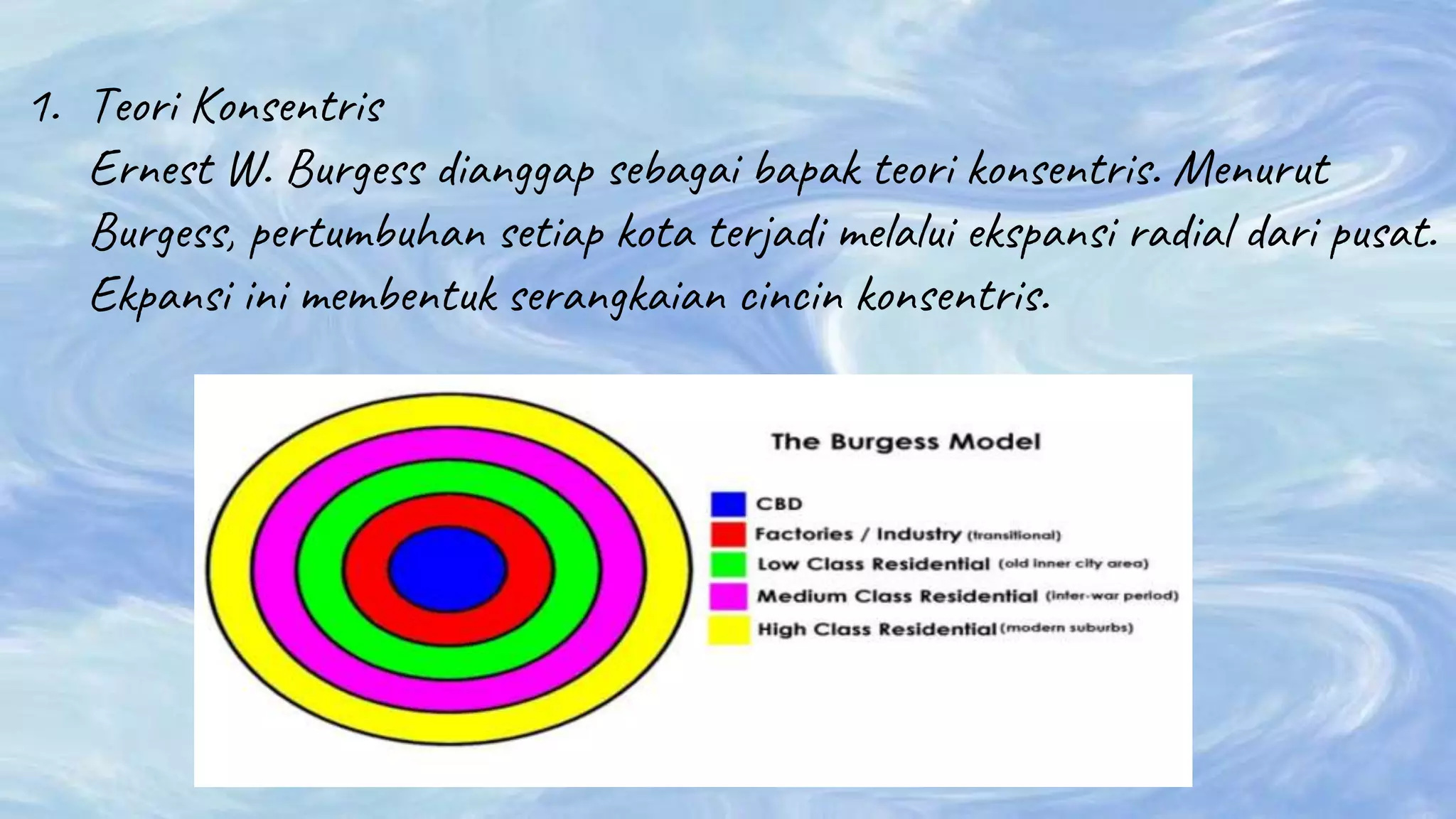 1. Teori Konsentris
Ernest W. Burgess dianggap sebagai bapak teori konsentris. Menurut Burgess, pertumbuhan setiap kota terjadi melalui ekspansi radial dari pusat. Ekpansi ini membentuk serangkaian cincin konsentris.

The Burgess Model

CBD
Factories / Industry (transitional)
Low Class Residential (old inner city area)
Medium Class Residential (inter-war period)
High Class Residential (modern suburbs)